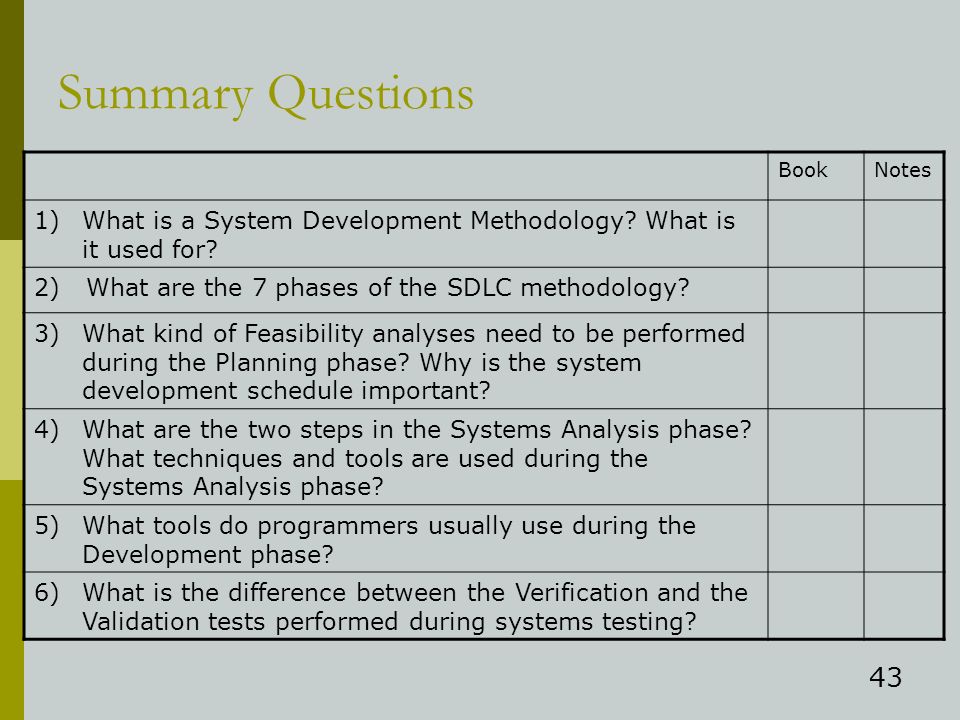 Summary Questions

| | Book | Notes |
|---|---|---|
| 1) What is a System Development Methodology? What is it used for? | | |
| 2) What are the 7 phases of the SDLC methodology? | | |
| 3) What kind of Feasibility analyses need to be performed during the Planning phase? Why is the system development schedule important? | | |
| 4) What are the two steps in the Systems Analysis phase? What techniques and tools are used during the Systems Analysis phase? | | |
| 5) What tools do programmers usually use during the Development phase? | | |
| 6) What is the difference between the Verification and the Validation tests performed during systems testing? | | |

43